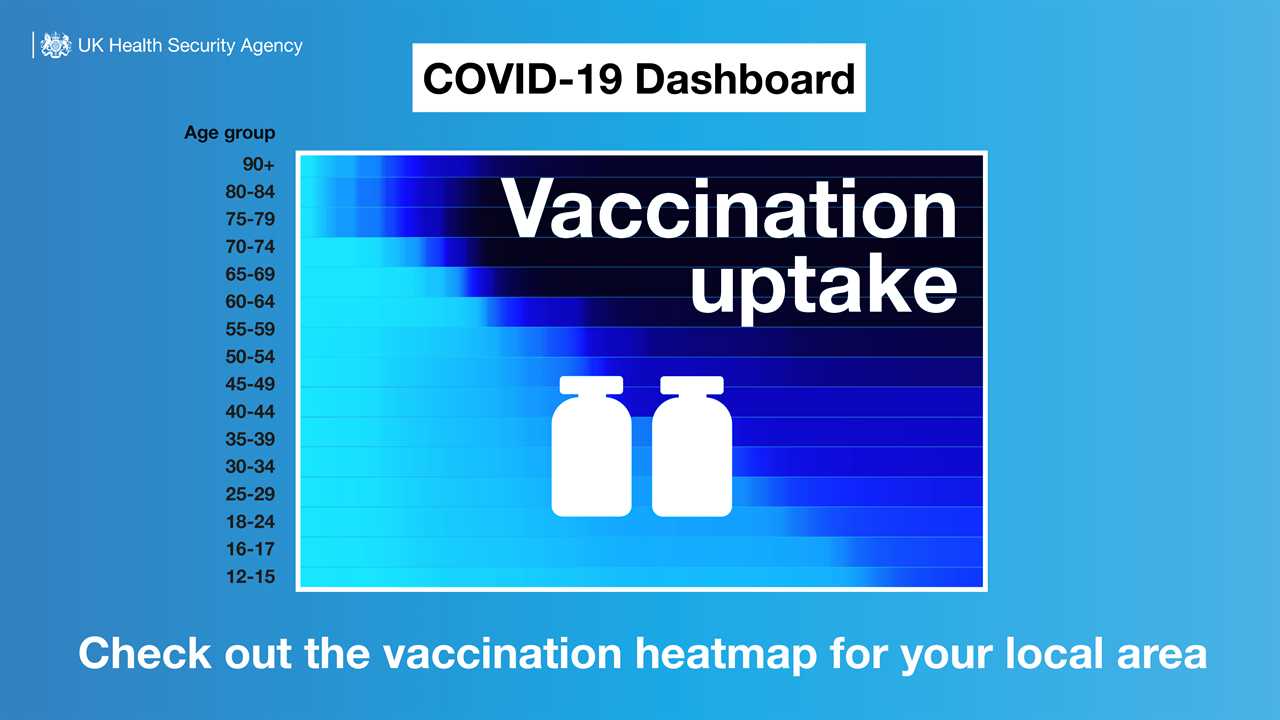 UK Health Security Agency

COVID-19 Dashboard

Age group
90+
80-84
75-79
70-74
65-69
60-64
55-59
50-54
45-49
40-44
35-39
30-34
25-29
18-24
16-17
12-15

Vaccination uptake

Check out the vaccination heatmap for your local area